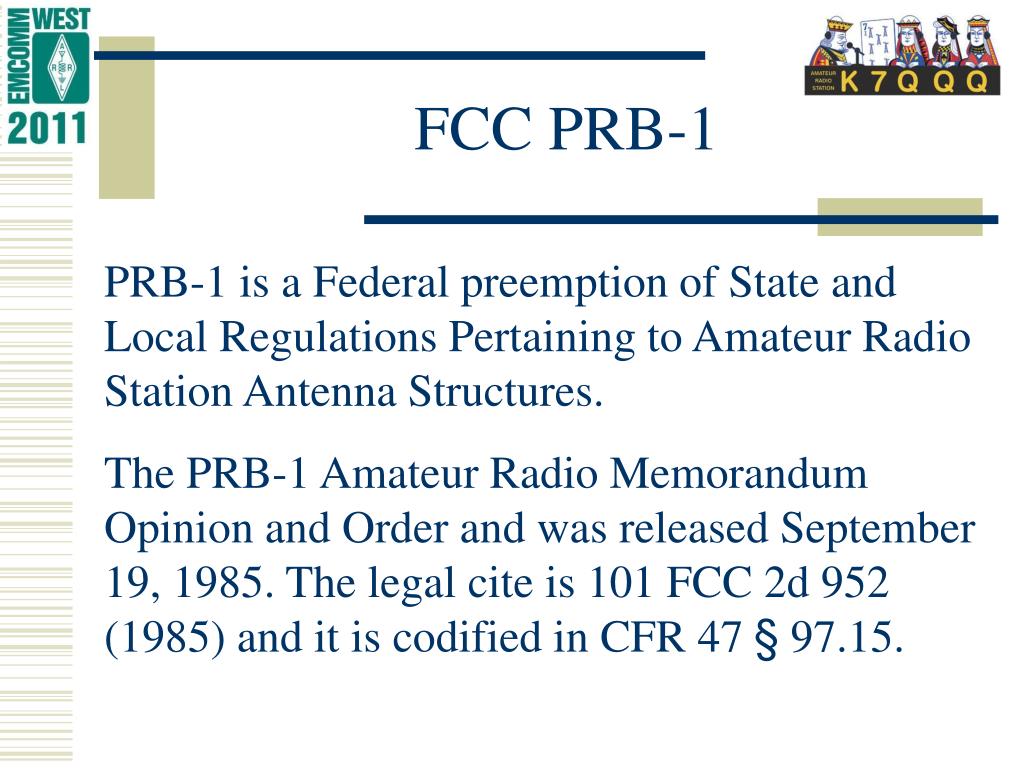 EMCOMM WEST
2011

AMATEUR RADIO STATION K7QQQ

FCC PRB-1

PRB-1 is a Federal preemption of State and Local Regulations Pertaining to Amateur Radio Station Antenna Structures.

The PRB-1 Amateur Radio Memorandum Opinion and Order and was released September 19, 1985. The legal cite is 101 FCC 2d 952 (1985) and it is codified in CFR 47 § 97.15.